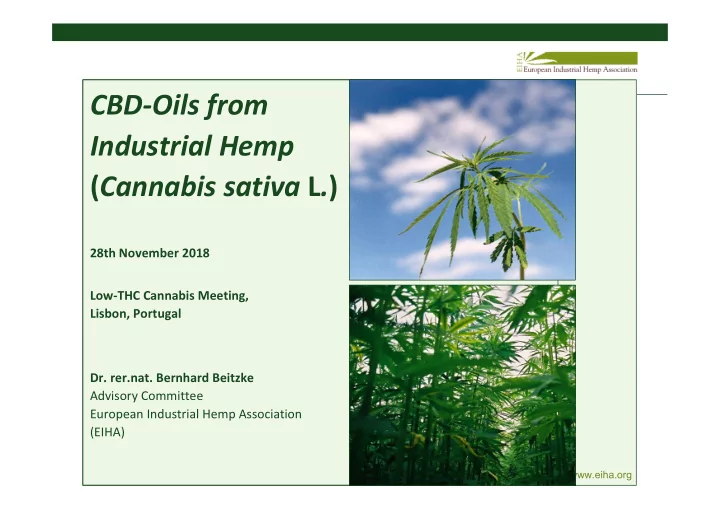 EIHA
European Industrial Hemp Association

CBD-Oils from Industrial Hemp (Cannabis sativa L.)

28th November 2018

Low-THC Cannabis Meeting, Lisbon, Portugal

Dr. rer.nat. Bernhard Beitzke
Advisory Committee
European Industrial Hemp Association (EIHA)

www.eiha.org